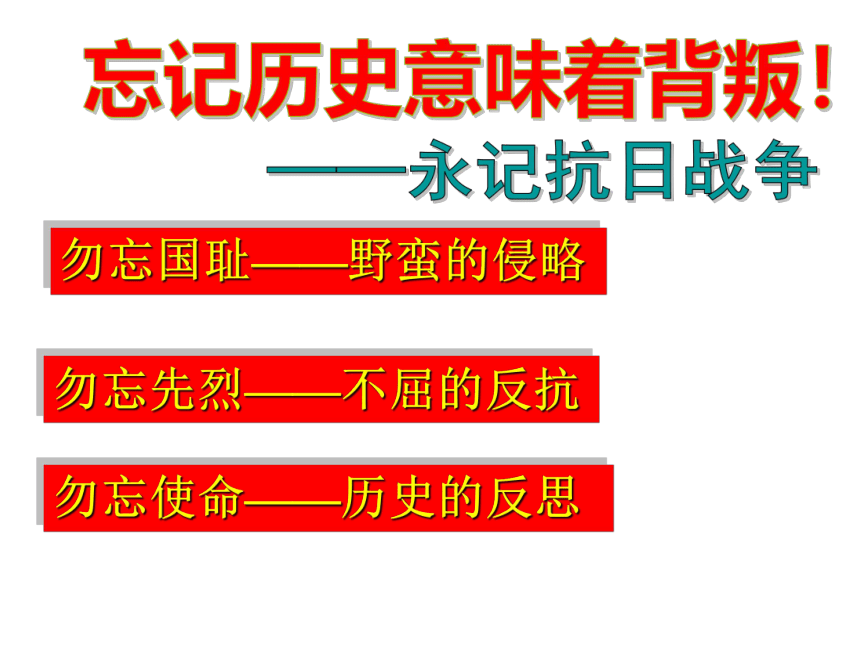 忘记历史意味着背叛！

——永记抗日战争

勿忘国耻——野蛮的侵略

勿忘先烈——不屈的反抗

勿忘使命——历史的反思